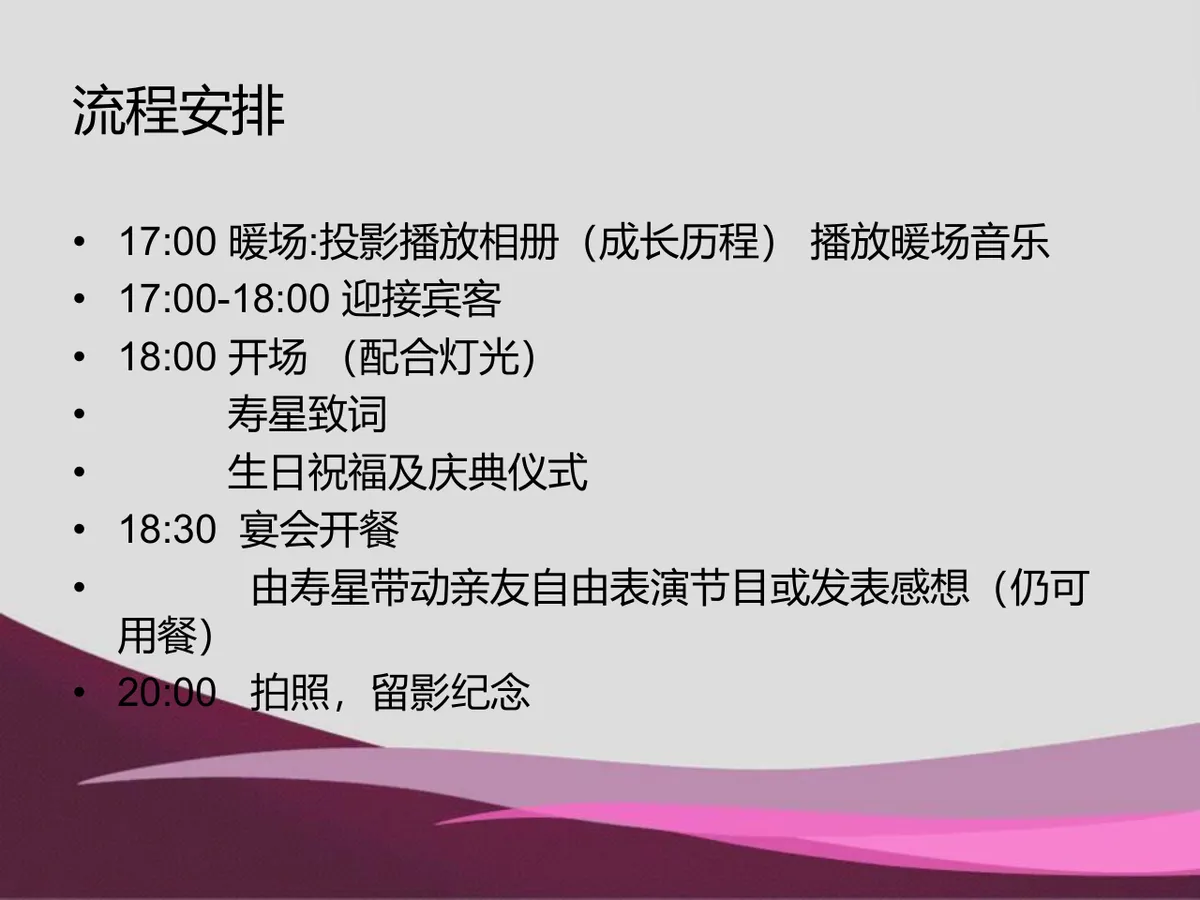 流程安排

• 17:00 暖场:投影播放相册（成长历程） 播放暖场音乐
• 17:00-18:00 迎接宾客
• 18:00 开场 （配合灯光）
• 寿星致词
• 生日祝福及庆典仪式
• 18:30 宴会开餐
• 由寿星带动亲友自由表演节目或发表感想（仍可用餐）
• 20:00 拍照，留影纪念